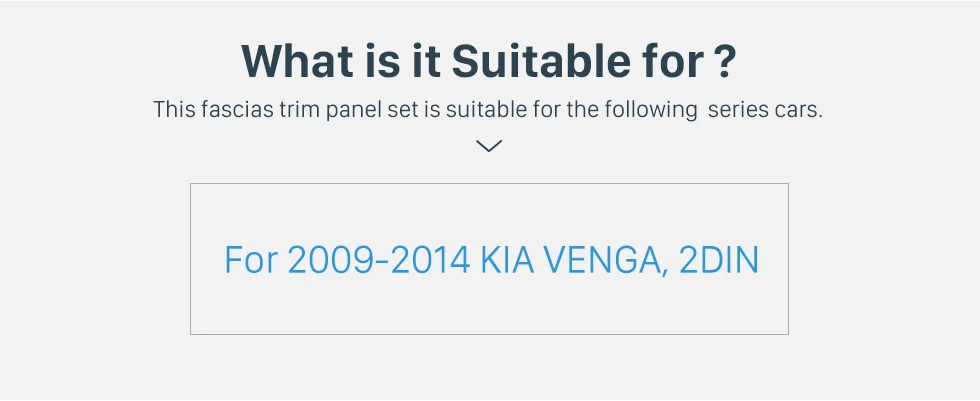 What is it Suitable for ?

This fascias trim panel set is suitable for the following series cars.

For 2009-2014 KIA VENGA, 2DIN